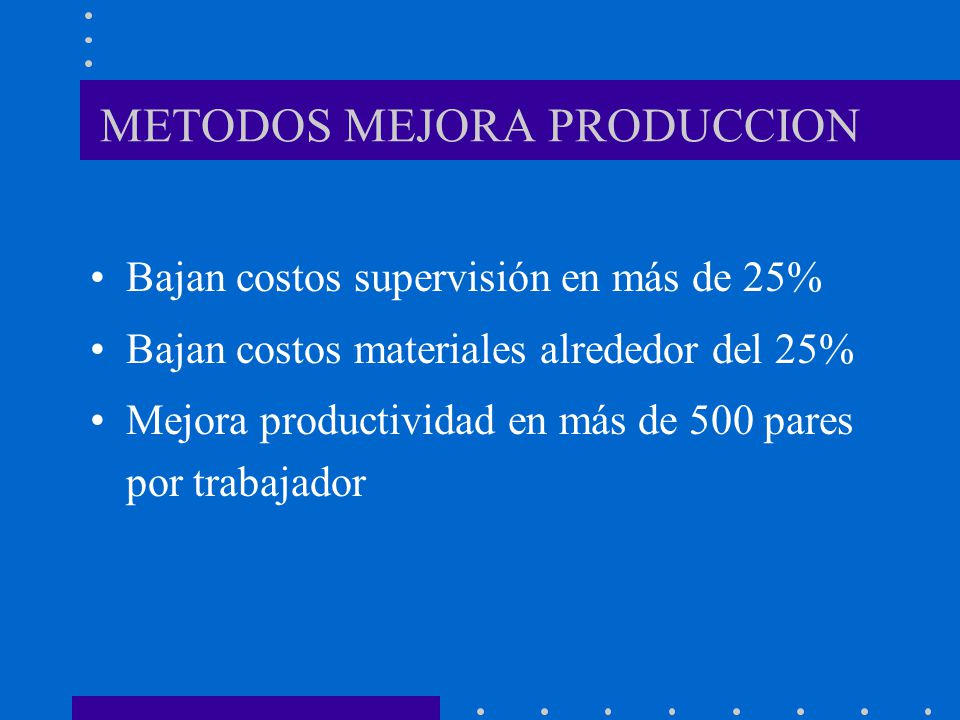 METODOS MEJORA PRODUCCION

• Bajan costos supervisión en más de 25%
• Bajan costos materiales alrededor del 25%
• Mejora productividad en más de 500 pares por trabajador